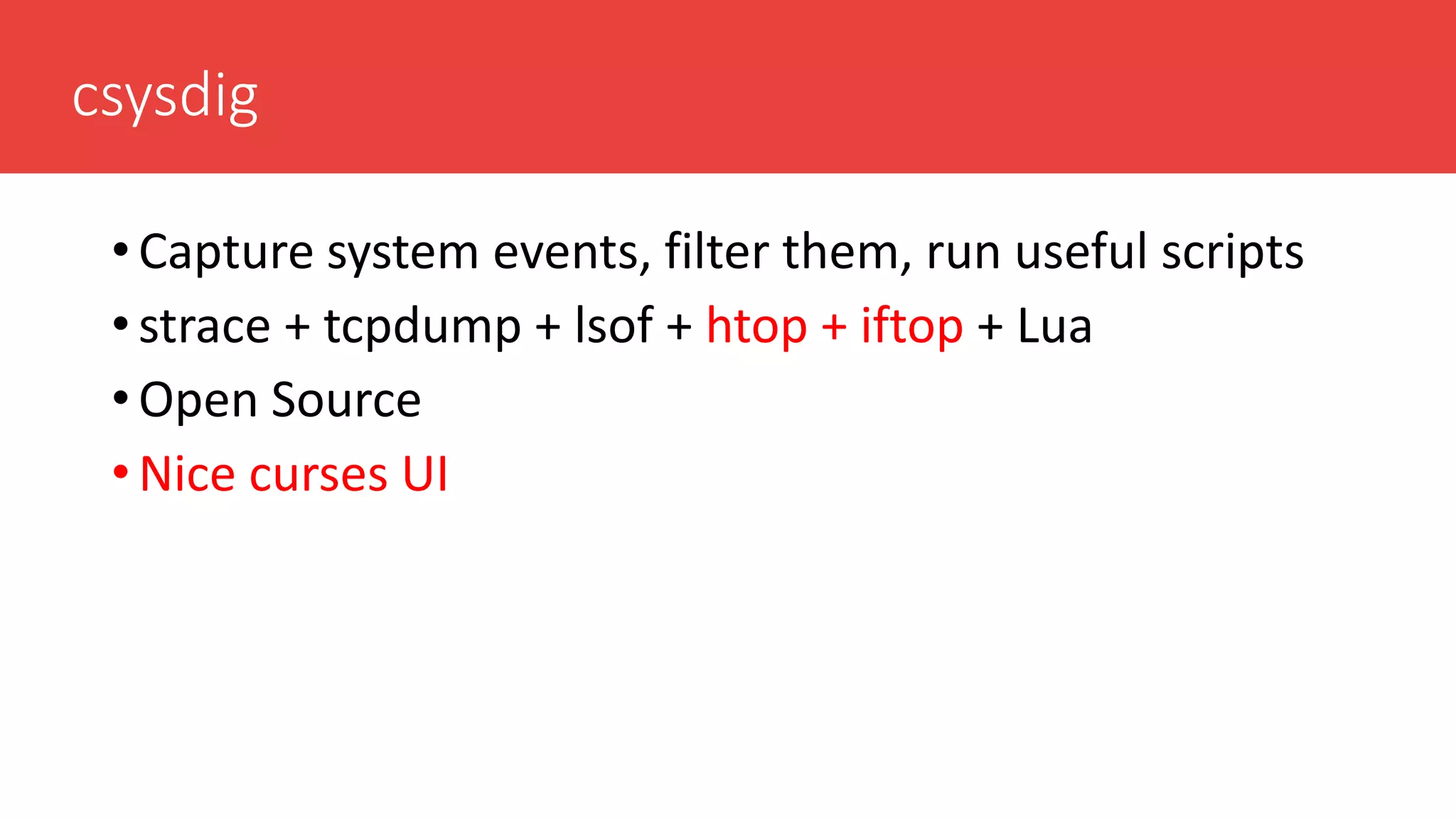 csysdig

• Capture system events, filter them, run useful scripts
• strace + tcpdump + lsof + htop + iftop + Lua
• Open Source
• Nice curses UI